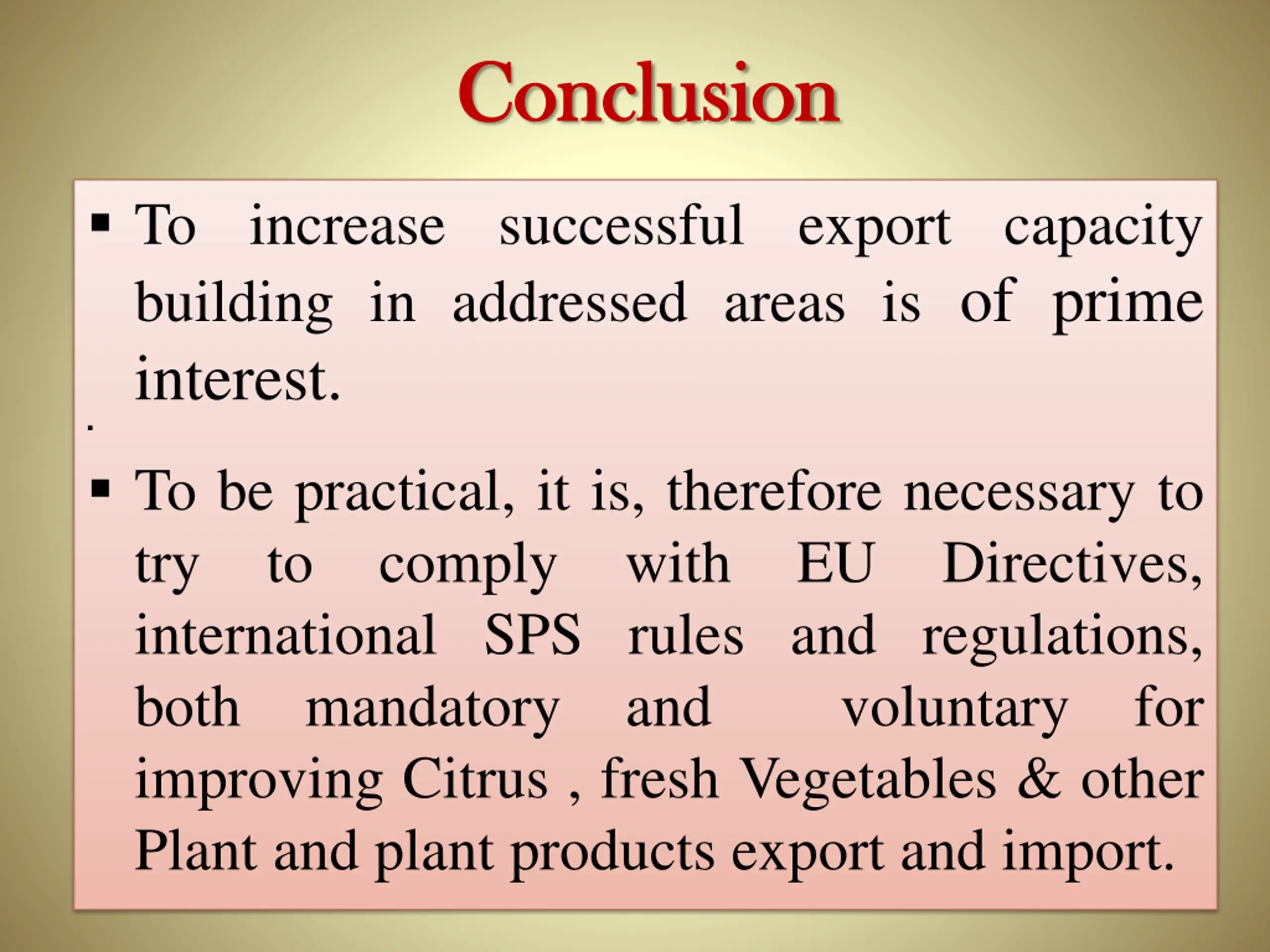 Conclusion

▪ To increase successful export capacity building in addressed areas is of prime interest.

.

▪ To be practical, it is, therefore necessary to try to comply with EU Directives, international SPS rules and regulations, both mandatory and voluntary for improving Citrus , fresh Vegetables & other Plant and plant products export and import.